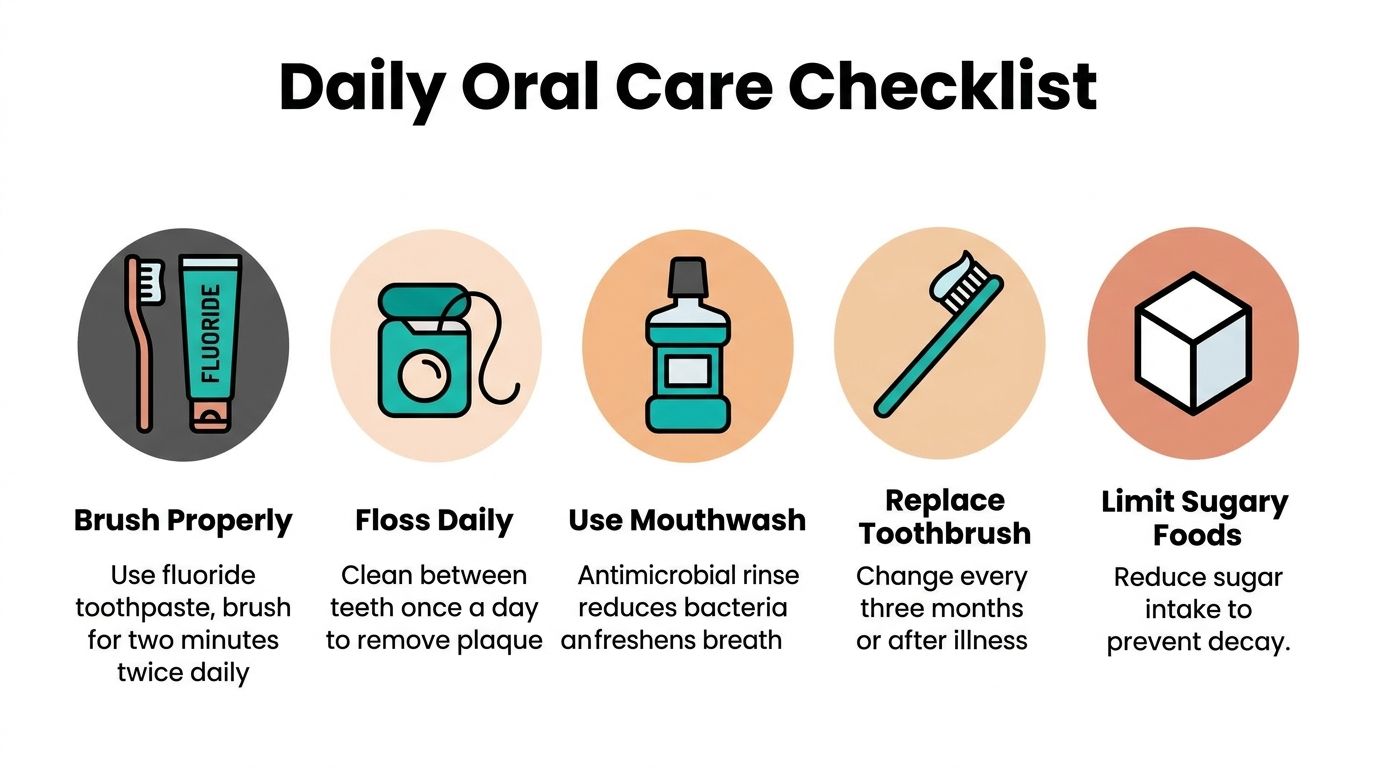 Daily Oral Care Checklist

FLUORIDE

Brush Properly

Use fluoride toothpaste, brush for two minutes twice daily

Floss Daily

Clean between teeth once a day to remove plaque

Use Mouthwash

Antimicrobial rinse reduces bacteria anfreshens breath

Replace Toothbrush

Change every three months or after illness

Limit Sugary Foods

Reduce sugar intake to prevent decay.